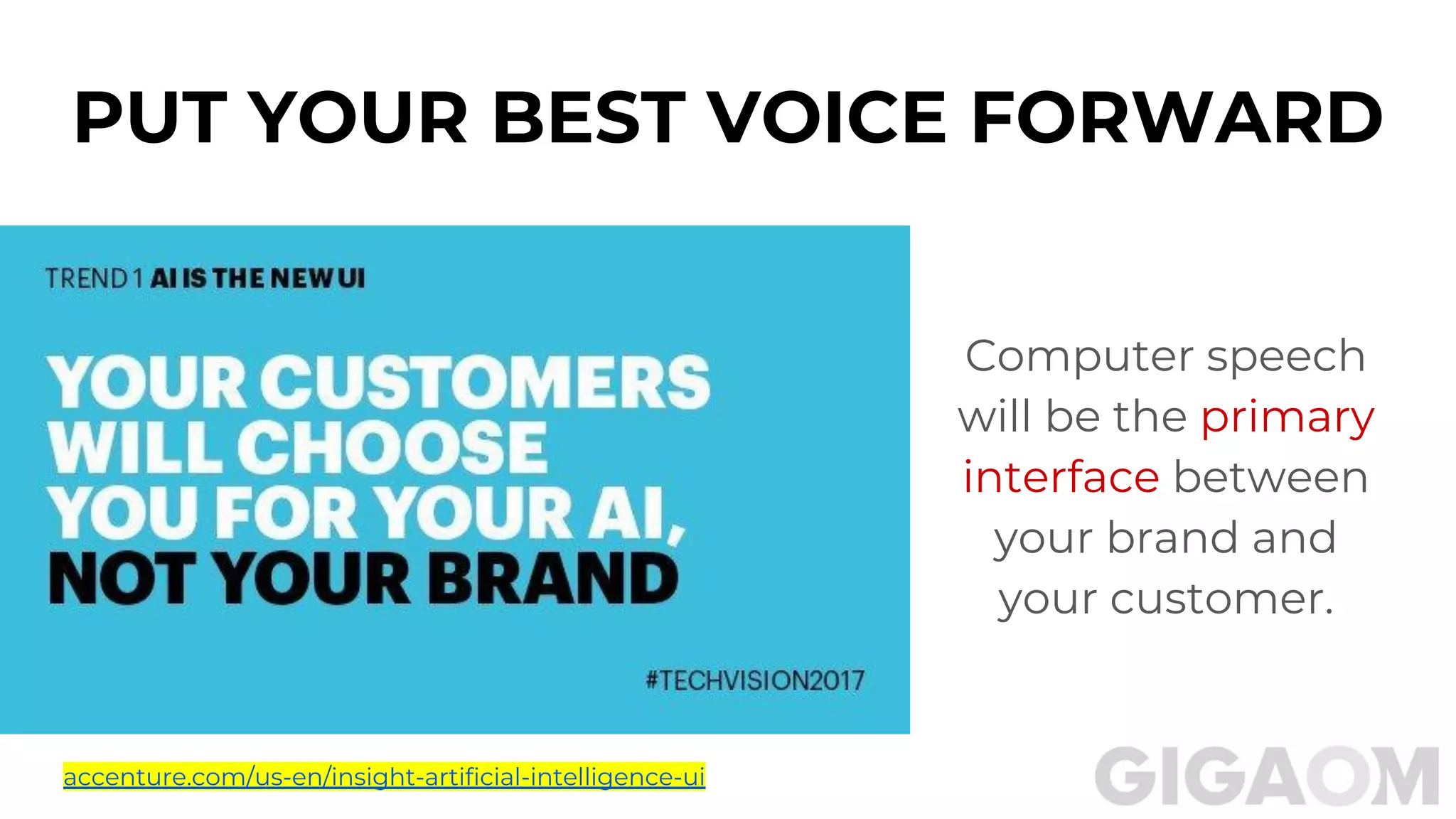 PUT YOUR BEST VOICE FORWARD

TREND 1 AI IS THE NEW UI

YOUR CUSTOMERS WILL CHOOSE YOU FOR YOUR AI, NOT YOUR BRAND

#TECHVISION2017

Computer speech will be the primary interface between your brand and your customer.

accenture.com/us-en/insight-artificial-intelligence-ui

GIGAOM